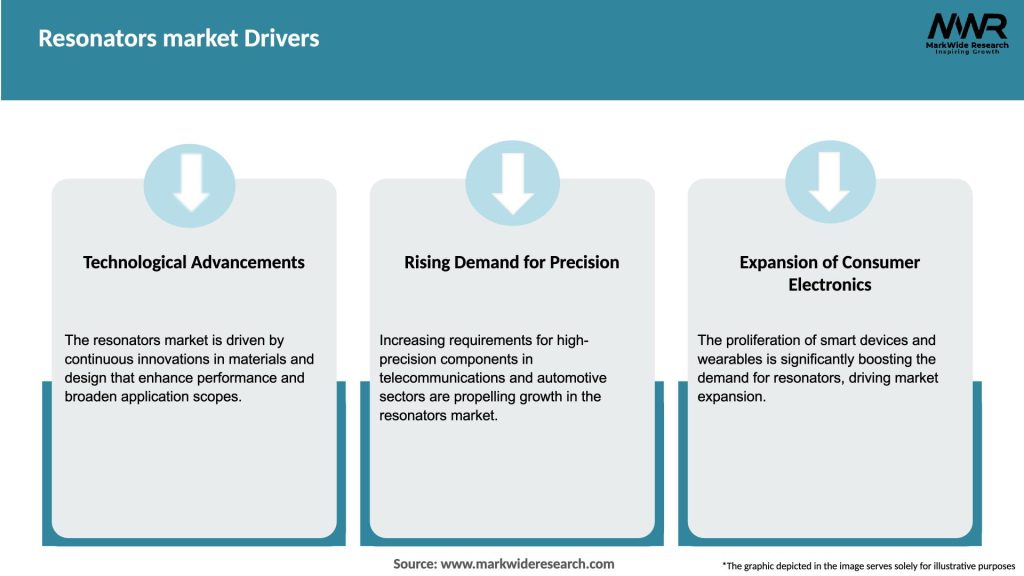 Resonators market Drivers

MWR
MarkWide Research
Inspiring Growth

Technological Advancements

The resonators market is driven by continuous innovations in materials and design that enhance performance and broaden application scopes.

Rising Demand for Precision

Increasing requirements for high-precision components in telecommunications and automotive sectors are propelling growth in the resonators market.

Expansion of Consumer Electronics

The proliferation of smart devices and wearables is significantly boosting the demand for resonators, driving market expansion.

Source: www.markwideresearch.com

*The graphic depicted in the image serves solely for illustrative purposes